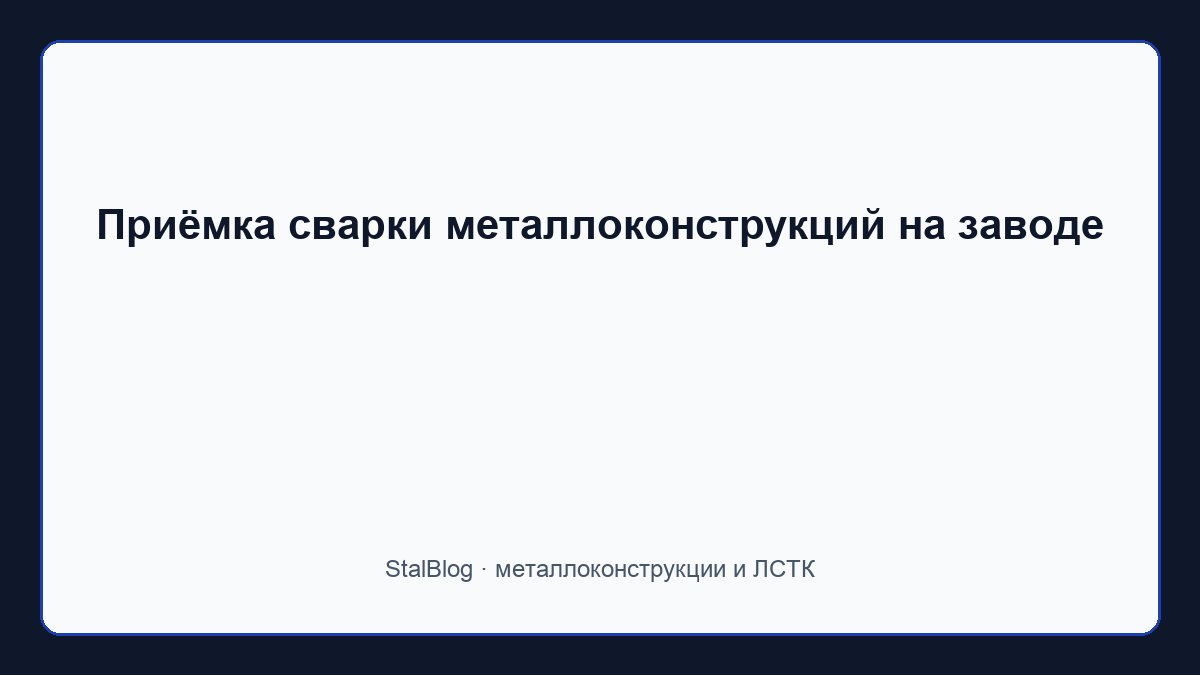 Приёмка сварки металлоконструкций на заводе

StalBlog · металлоконструкции и ЛСТК